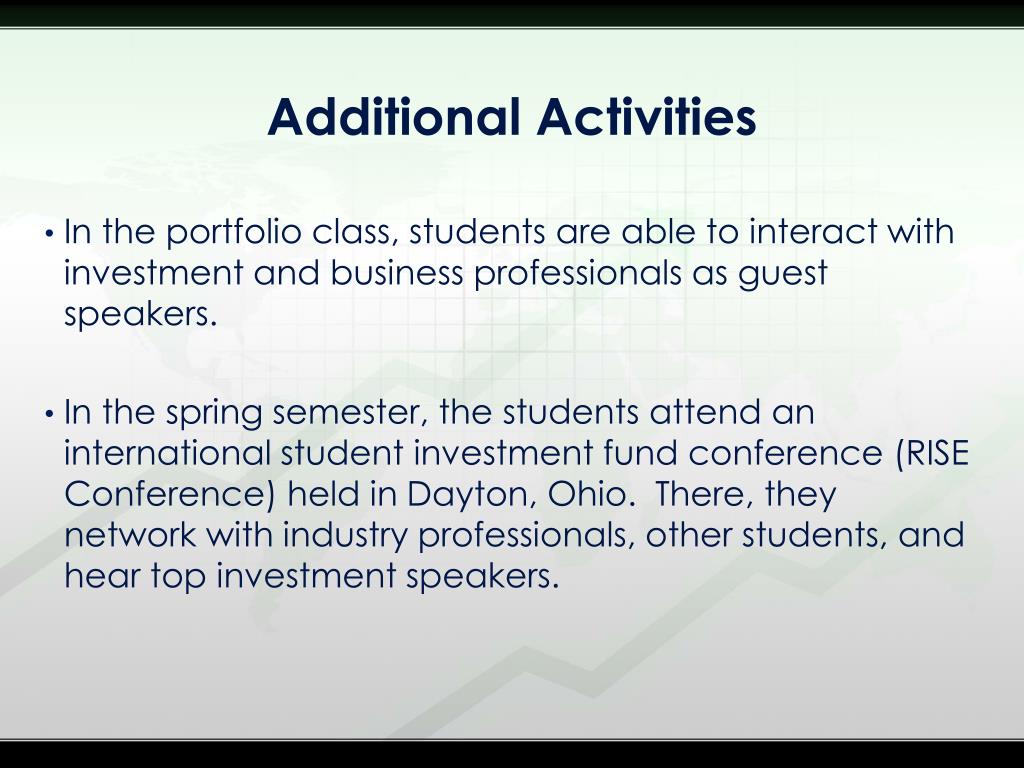 Additional Activities

• In the portfolio class, students are able to interact with investment and business professionals as guest speakers.

• In the spring semester, the students attend an international student investment fund conference (RISE Conference) held in Dayton, Ohio.  There, they network with industry professionals, other students, and hear top investment speakers.